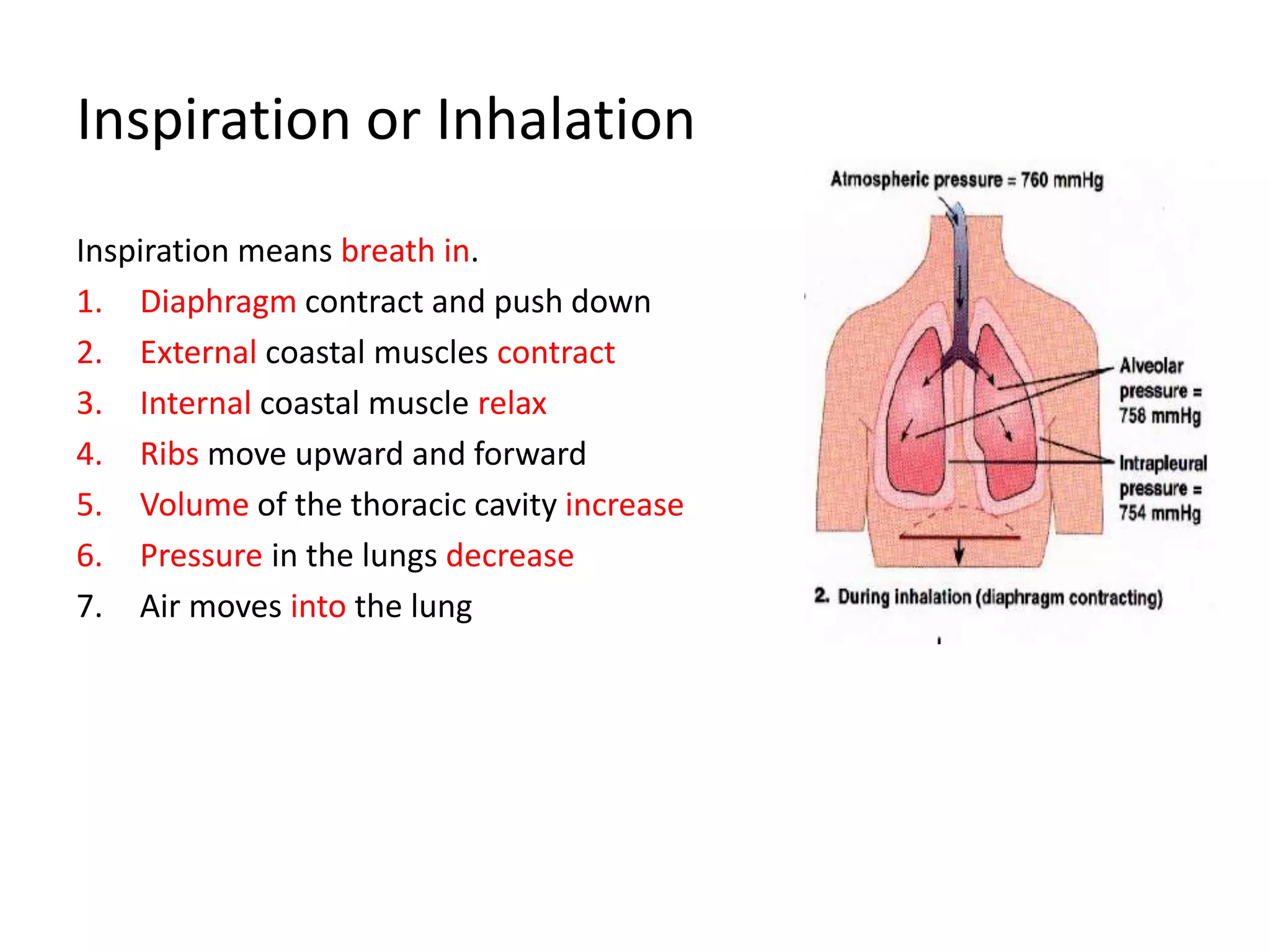 Inspiration or Inhalation

Inspiration means breath in.

1. Diaphragm contract and push down
2. External coastal muscles contract
3. Internal coastal muscle relax
4. Ribs move upward and forward
5. Volume of the thoracic cavity increase
6. Pressure in the lungs decrease
7. Air moves into the lung

Atmospheric pressure = 760 mmHg

Alveolar pressure = 758 mmHg

Intrapleural pressure = 754 mmHg

2. During inhalation (diaphragm contracting)